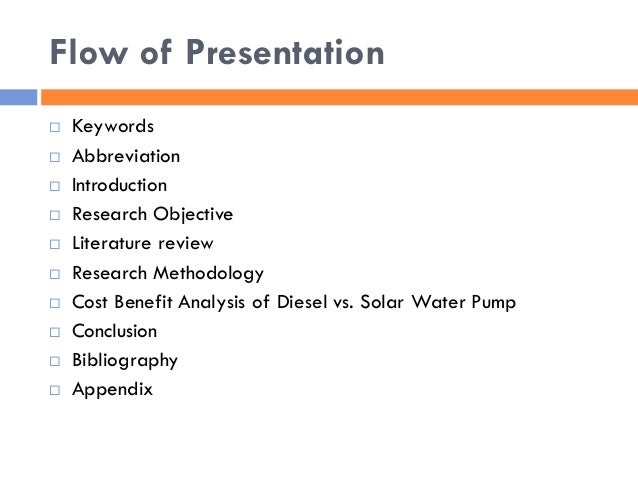 Flow of Presentation

□ Keywords
□ Abbreviation
□ Introduction
□ Research Objective
□ Literature review
□ Research Methodology
□ Cost Benefit Analysis of Diesel vs. Solar Water Pump
□ Conclusion
□ Bibliography
□ Appendix